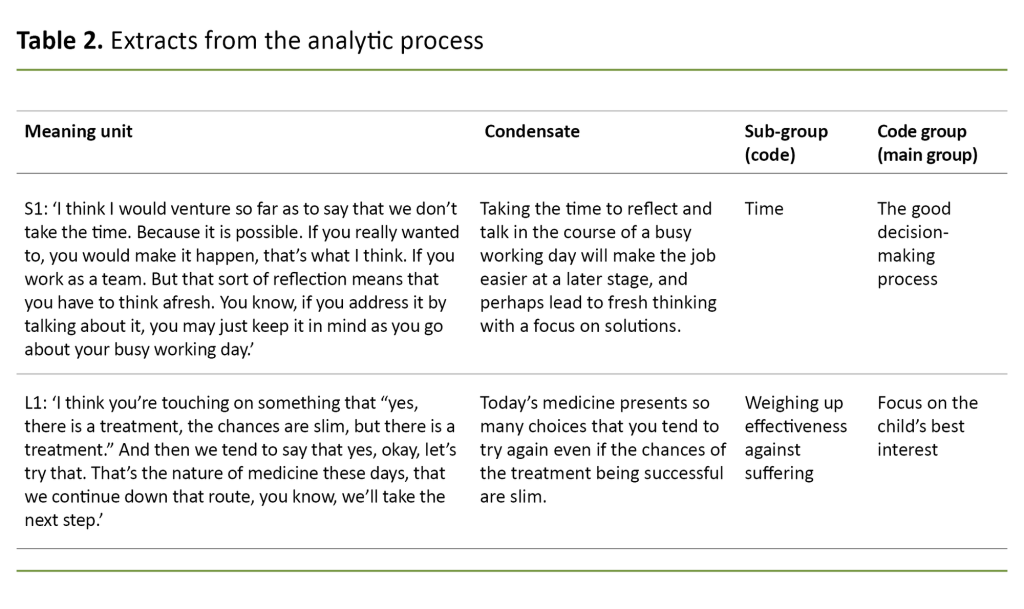 **Table 2.** Extracts from the analytic process

| Meaning unit | Condensate | Sub-group (code) | Code group (main group) |
|---|---|---|---|
| S1: 'I think I would venture so far as to say that we don't take the time. Because it is possible. If you really wanted to, you would make it happen, that's what I think. If you work as a team. But that sort of reflection means that you have to think afresh. You know, if you address it by talking about it, you may just keep it in mind as you go about your busy working day.' | Taking the time to reflect and talk in the course of a busy working day will make the job easier at a later stage, and perhaps lead to fresh thinking with a focus on solutions. | Time | The good decision-making process |
| L1: 'I think you're touching on something that "yes, there is a treatment, the chances are slim, but there is a treatment." And then we tend to say that yes, okay, let's try that. That's the nature of medicine these days, that we continue down that route, you know, we'll take the next step.' | Today's medicine presents so many choices that you tend to try again even if the chances of the treatment being successful are slim. | Weighing up effectiveness against suffering | Focus on the child's best interest |